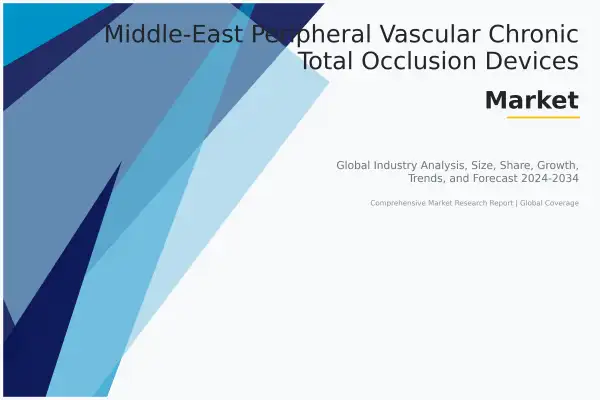 Middle-East Peripheral Vascular Chronic Total Occlusion Devices

Market

Global Industry Analysis, Size, Share, Growth, Trends, and Forecast 2024-2034

Comprehensive Market Research Report | Global Coverage